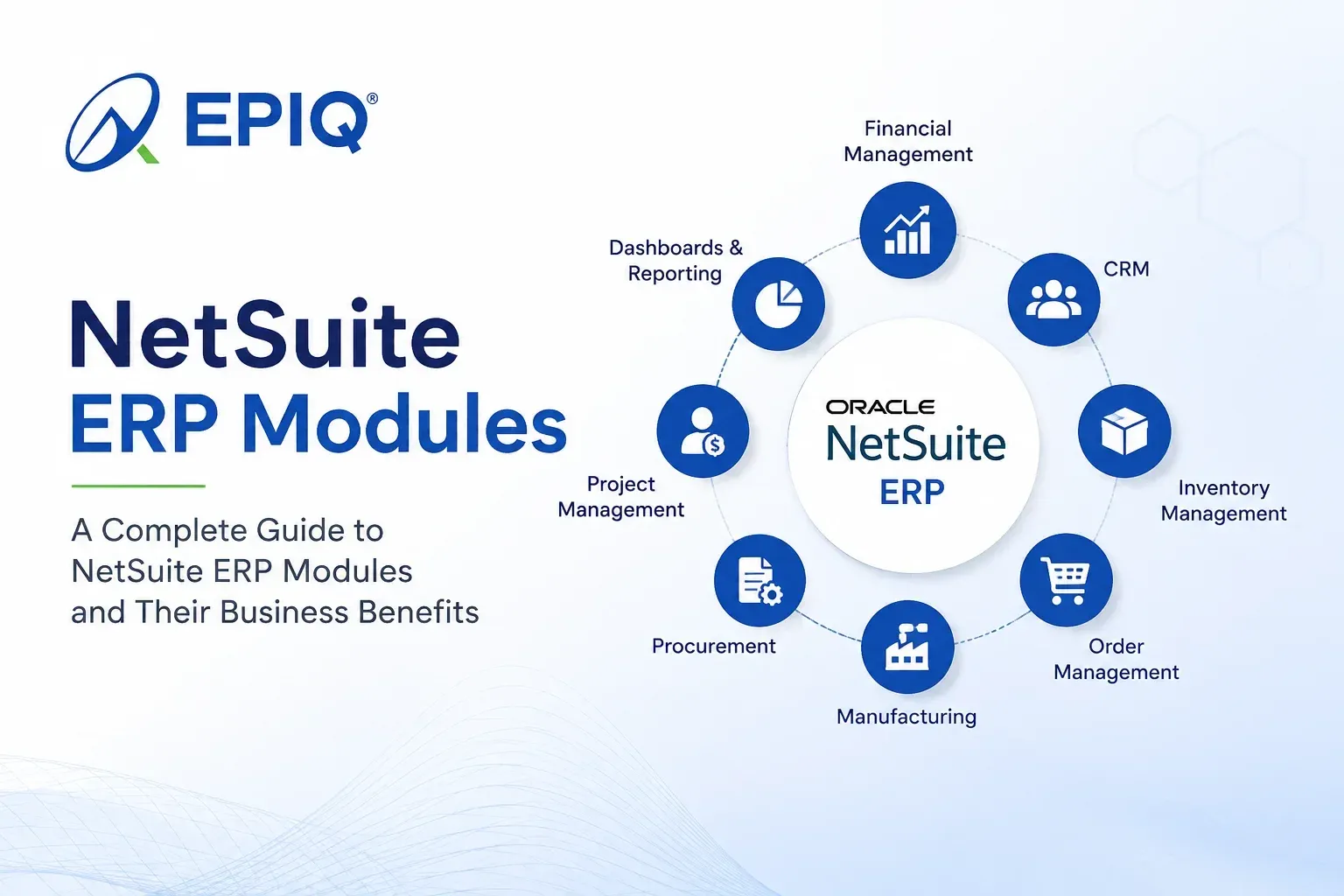 EPIQ®

NetSuite
ERP Modules

A Complete Guide to NetSuite ERP Modules and Their Business Benefits

Financial Management

CRM

Inventory Management

Order Management

Manufacturing

Procurement

Project Management

Dashboards & Reporting

ORACLE
NetSuite
ERP